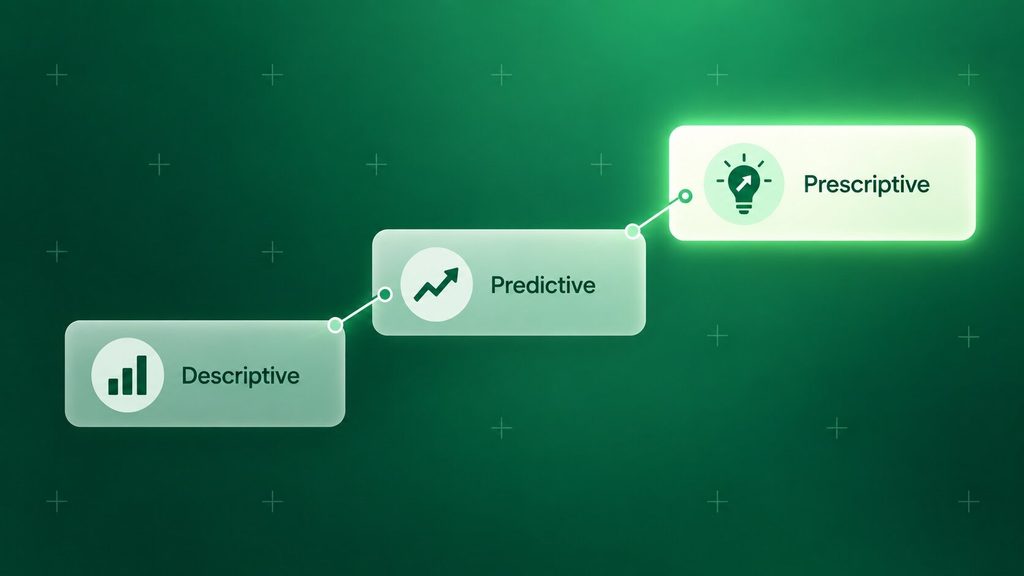 Descriptive

Predictive

Prescriptive